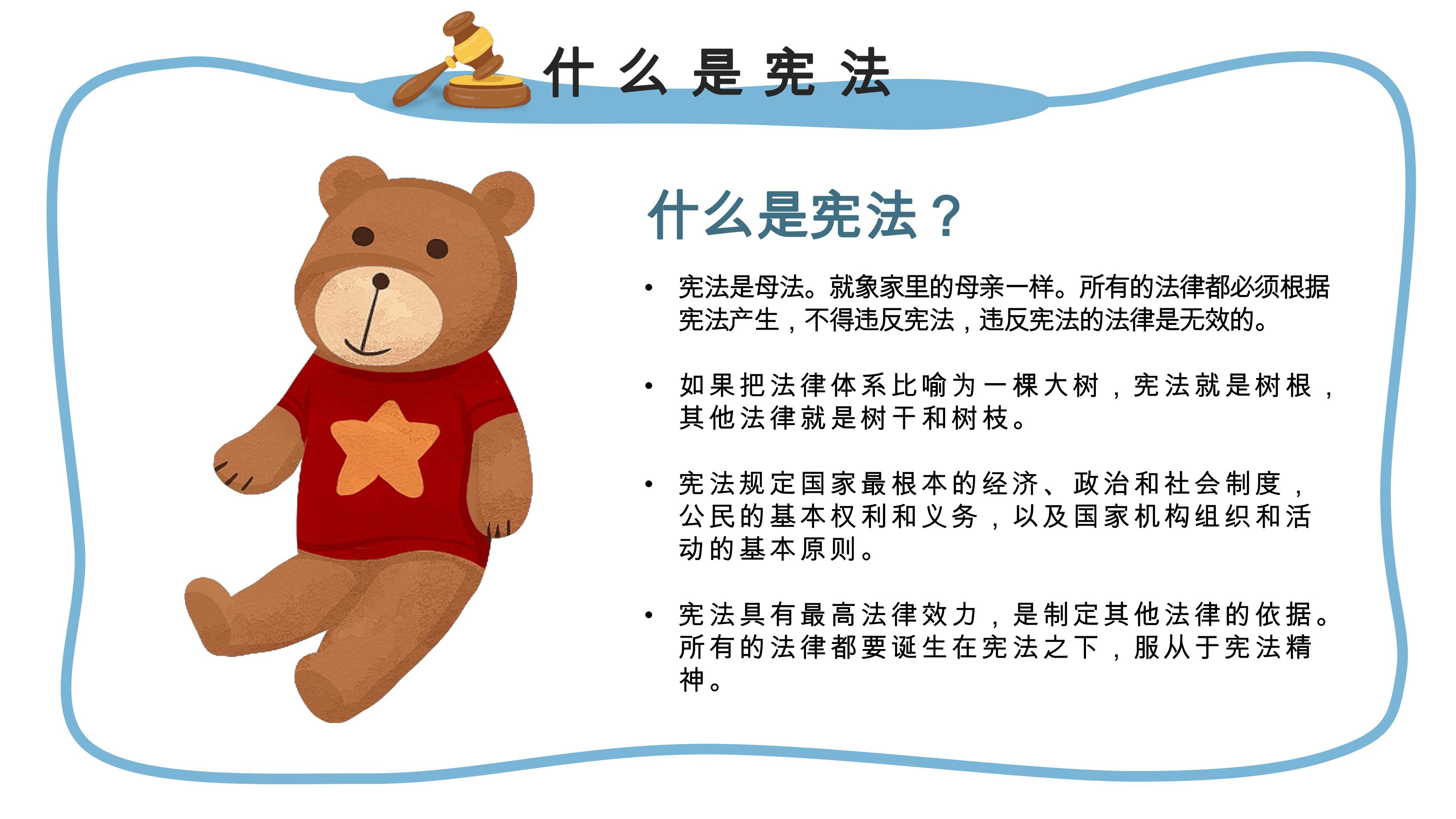 什么是宪法

什么是宪法？

• 宪法是母法。就象家里的母亲一样。所有的法律都必须根据宪法产生，不得违反宪法，违反宪法的法律是无效的。

• 如果把法律体系比喻为一棵大树，宪法就是树根，其他法律就是树干和树枝。

• 宪法规定国家最根本的经济、政治和社会制度，公民的基本权利和义务，以及国家机构组织和活动的基本原则。

• 宪法具有最高法律效力，是制定其他法律的依据。所有的法律都要诞生在宪法之下，服从于宪法精神。